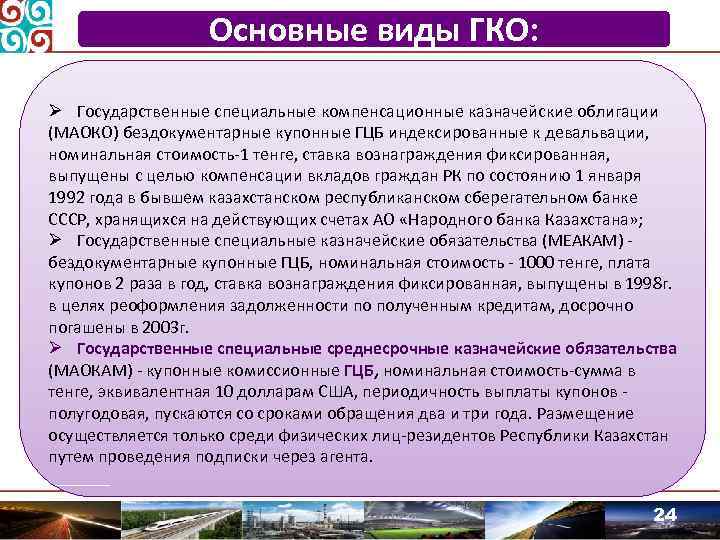 Основные виды ГКО:

➢ Государственные специальные компенсационные казначейские облигации (МАОКО) бездокументарные купонные ГЦБ индексированные к девальвации, номинальная стоимость-1 тенге, ставка вознаграждения фиксированная, выпущены с целью компенсации вкладов граждан РК по состоянию 1 января 1992 года в бывшем казахстанском республиканском сберегательном банке СССР, хранящихся на действующих счетах АО «Народного банка Казахстана»;
➢ Государственные специальные казначейские обязательства (МЕАКАМ) - бездокументарные купонные ГЦБ, номинальная стоимость - 1000 тенге, плата купонов 2 раза в год, ставка вознаграждения фиксированная, выпущены в 1998г. в целях реоформления задолженности по полученным кредитам, досрочно погашены в 2003г.
➢ Государственные специальные среднесрочные казначейские обязательства (МАОКАМ) - купонные комиссионные ГЦБ, номинальная стоимость-сумма в тенге, эквивалентная 10 долларам США, периодичность выплаты купонов - полугодовая, пускаются со сроками обращения два и три года. Размещение осуществляется только среди физических лиц-резидентов Республики Казахстан путем проведения подписки через агента.

24